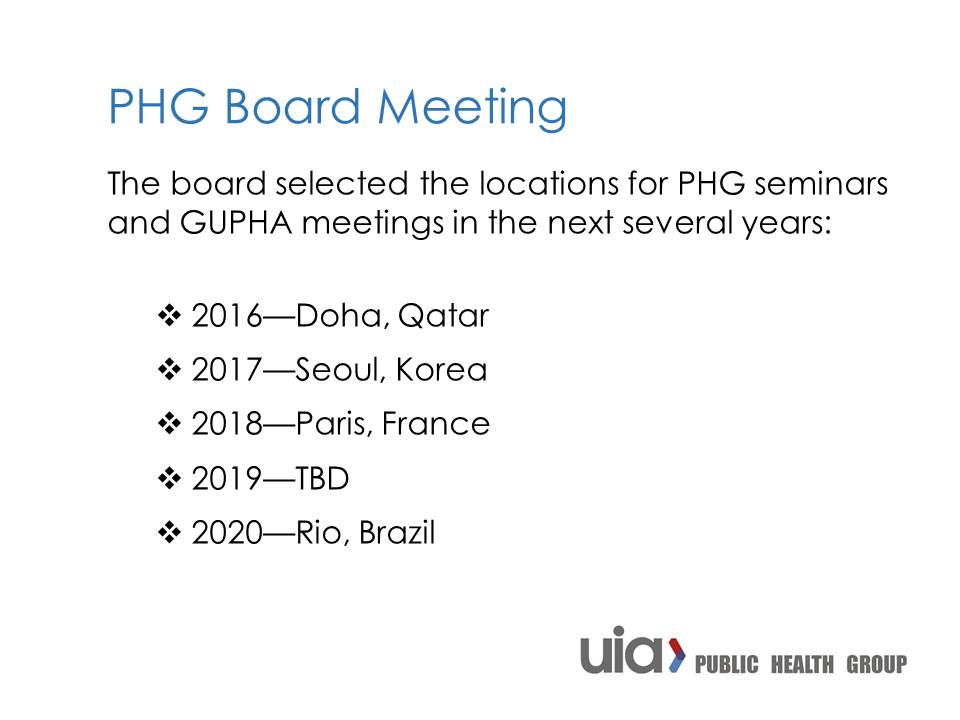 PHG Board Meeting

The board selected the locations for PHG seminars and GUPHA meetings in the next several years:

❖ 2016—Doha, Qatar
❖ 2017—Seoul, Korea
❖ 2018—Paris, France
❖ 2019—TBD
❖ 2020—Rio, Brazil

uia PUBLIC HEALTH GROUP